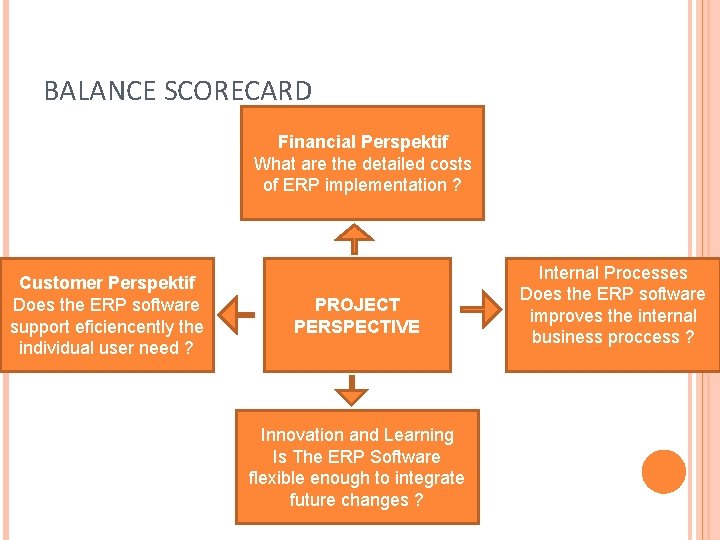 BALANCE SCORECARD

Financial Perspektif
What are the detailed costs of ERP implementation ?

Customer Perspektif
Does the ERP software support eficiencently the individual user need ?

PROJECT PERSPECTIVE

Internal Processes
Does the ERP software improves the internal business proccess ?

Innovation and Learning
Is The ERP Software flexible enough to integrate future changes ?